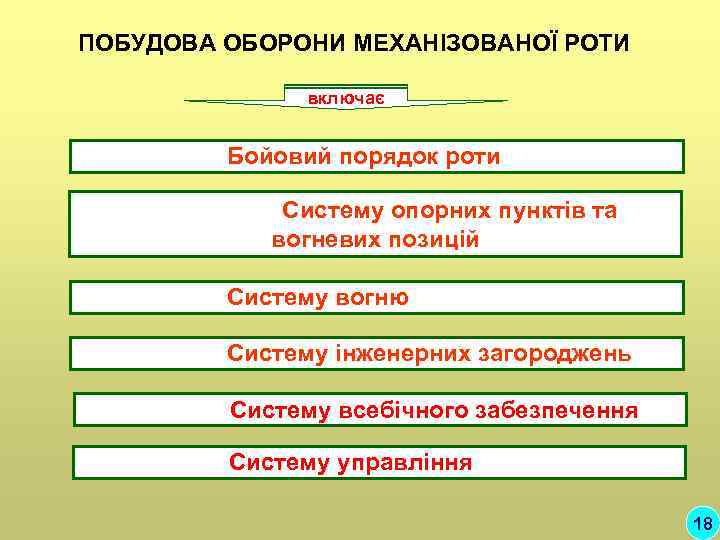 ПОБУДОВА ОБОРОНИ МЕХАНІЗОВАНОЇ РОТИ

включає

Бойовий порядок роти

Систему опорних пунктів та вогневих позицій

Систему вогню

Систему інженерних загороджень

Систему всебічного забезпечення

Систему управління

18